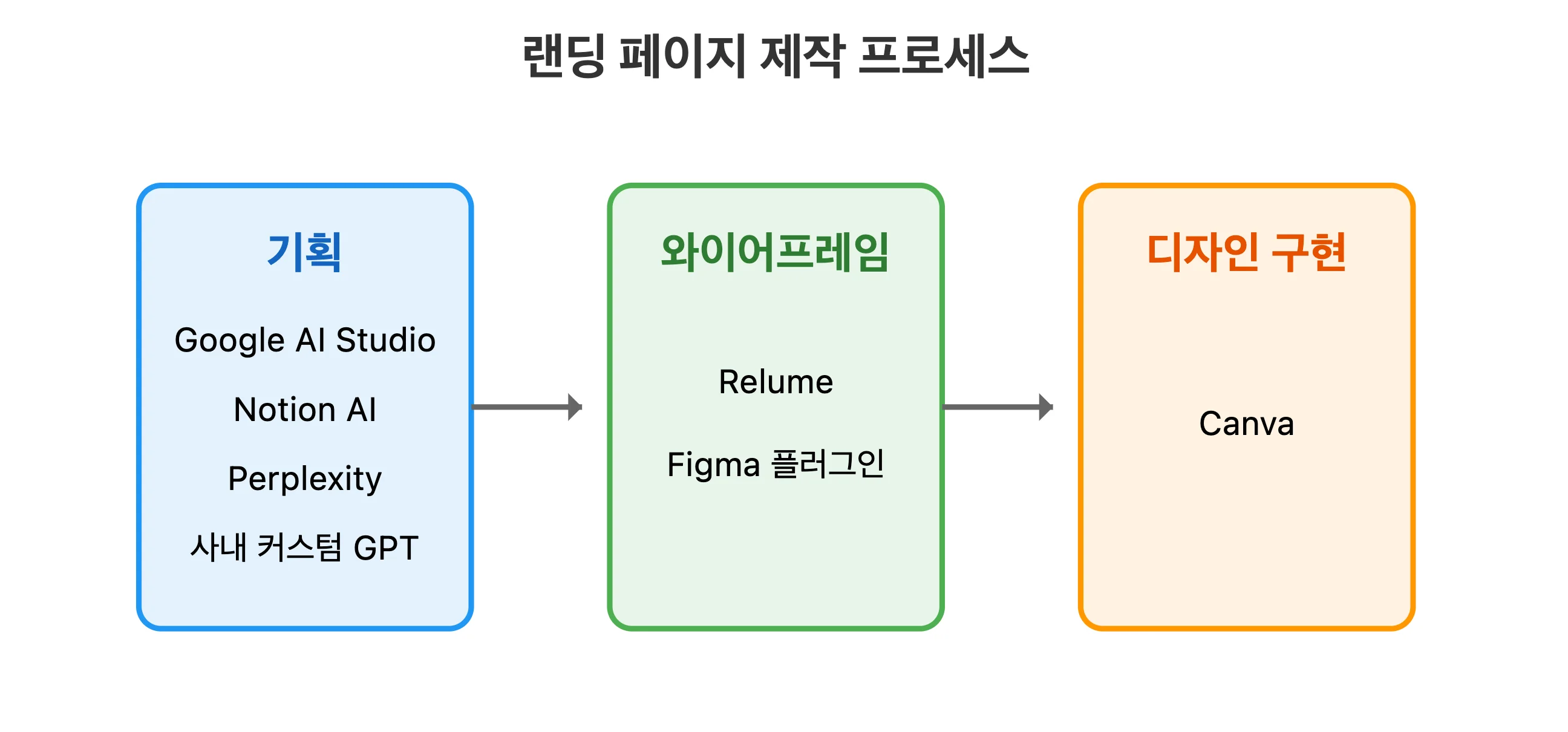 랜딩 페이지 제작 프로세스

기획

Google AI Studio

Notion AI

Perplexity

사내 커스텀 GPT

와이어프레임

Relume

Figma 플러그인

디자인 구현

Canva